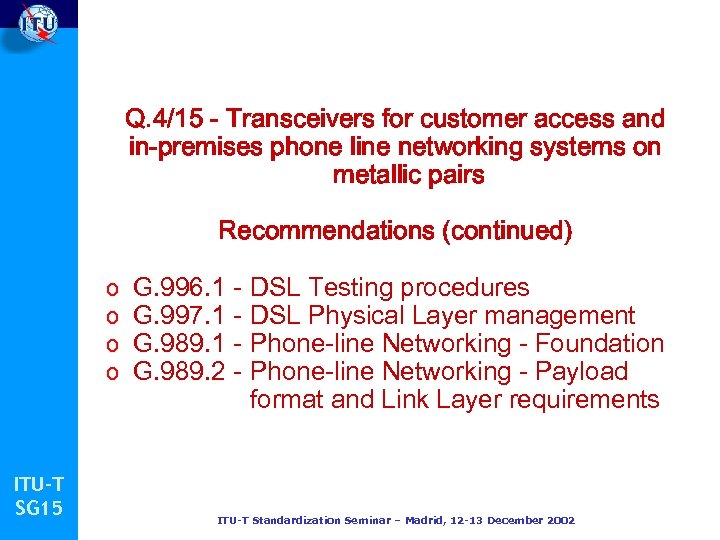 ITU

Q.4/15 - Transceivers for customer access and in-premises phone line networking systems on metallic pairs

Recommendations (continued)

o G.996.1 - DSL Testing procedures
o G.997.1 - DSL Physical Layer management
o G.989.1 - Phone-line Networking - Foundation
o G.989.2 - Phone-line Networking - Payload format and Link Layer requirements

ITU-T SG15

ITU-T Standardization Seminar – Madrid, 12-13 December 2002